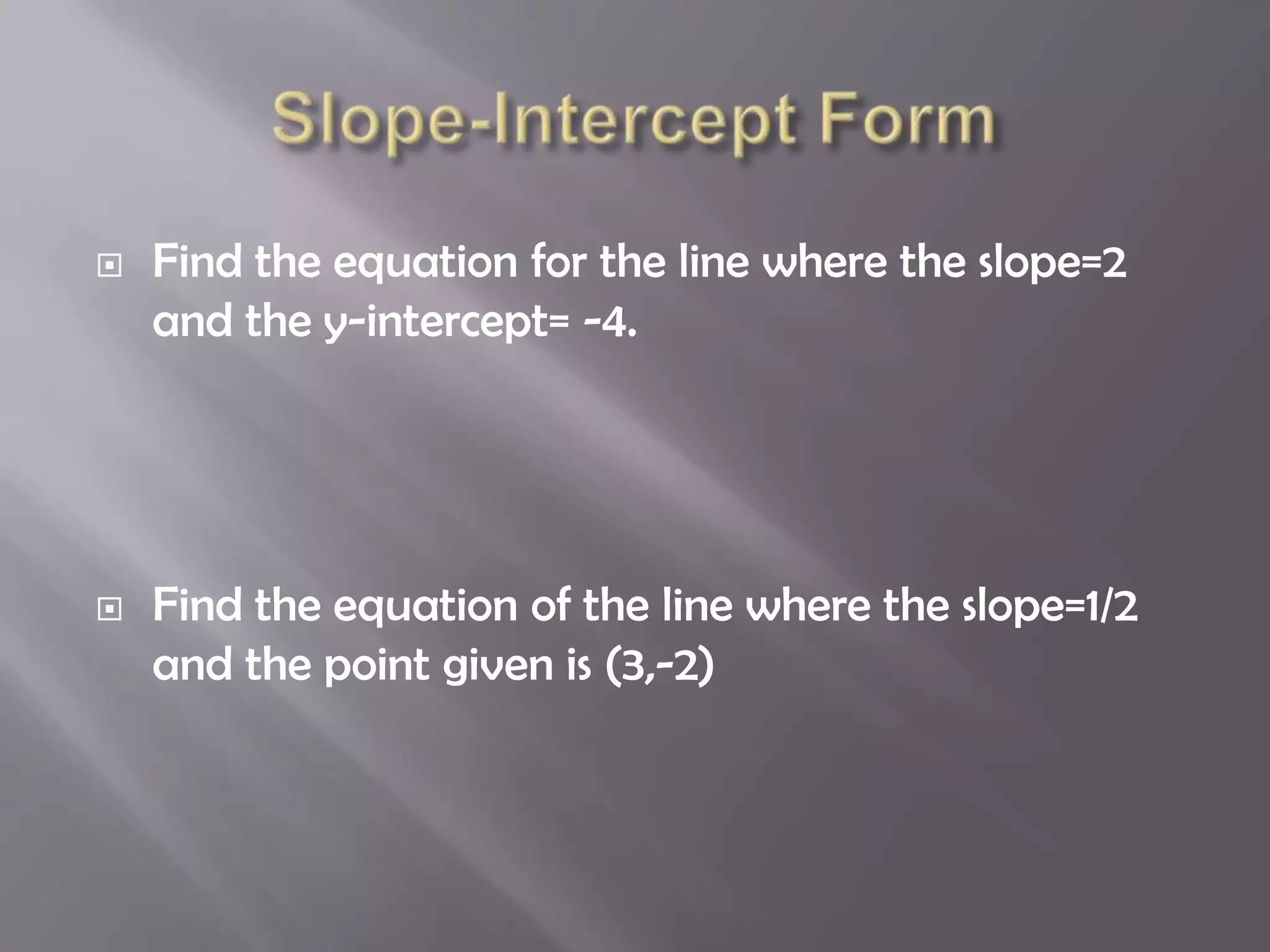 Slope-Intercept Form

Find the equation for the line where the slope=2 and the y-intercept= -4.

Find the equation of the line where the slope=1/2 and the point given is (3,-2)